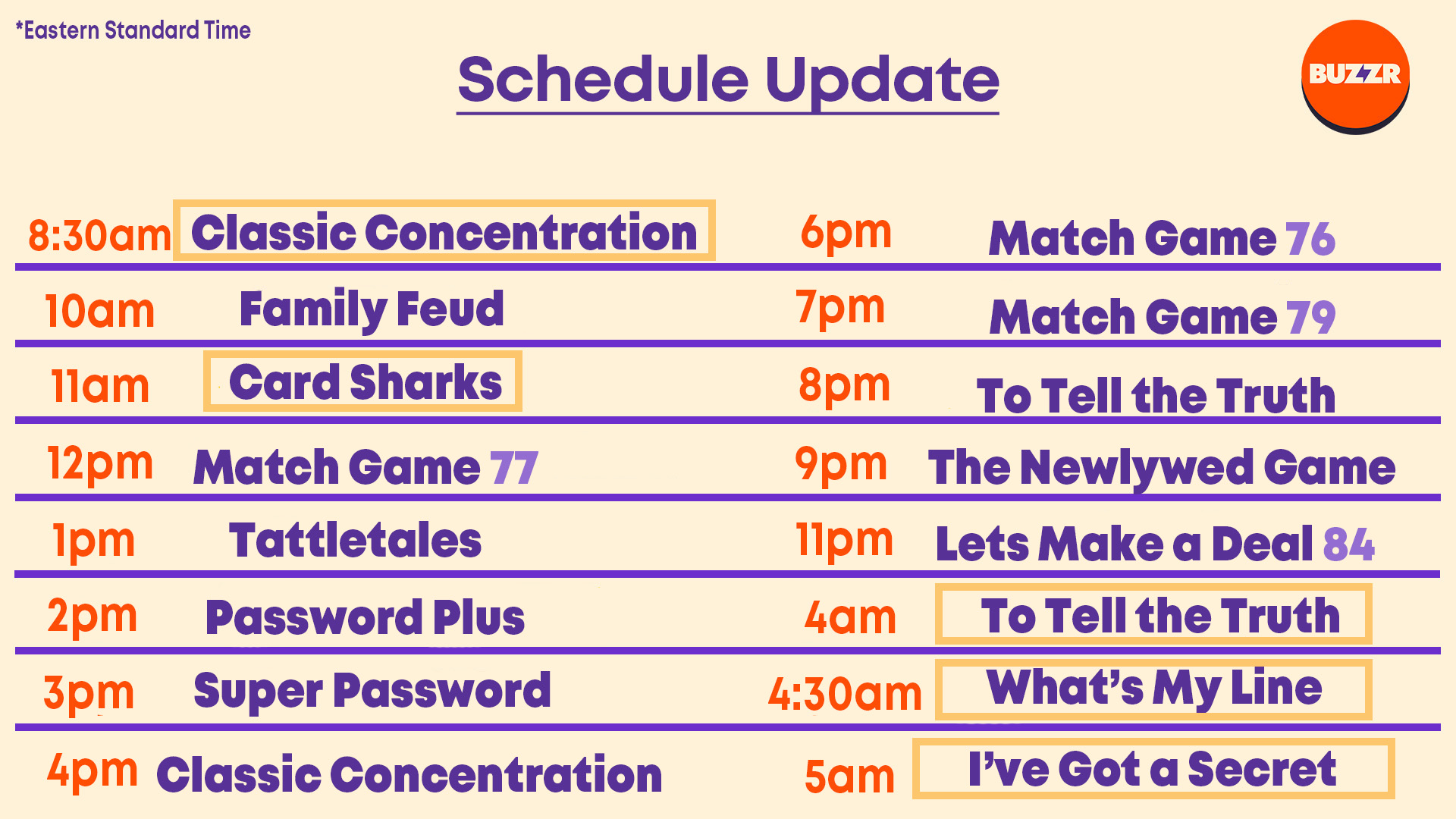 *Eastern Standard Time

Schedule Update

BUZZR

8:30am Classic Concentration
10am Family Feud
11am Card Sharks
12pm Match Game 77
1pm Tattletales
2pm Password Plus
3pm Super Password
4pm Classic Concentration

6pm Match Game 76
7pm Match Game 79
8pm To Tell the Truth
9pm The Newlywed Game
11pm Lets Make a Deal 84
4am To Tell the Truth
4:30am What's My Line
5am I've Got a Secret